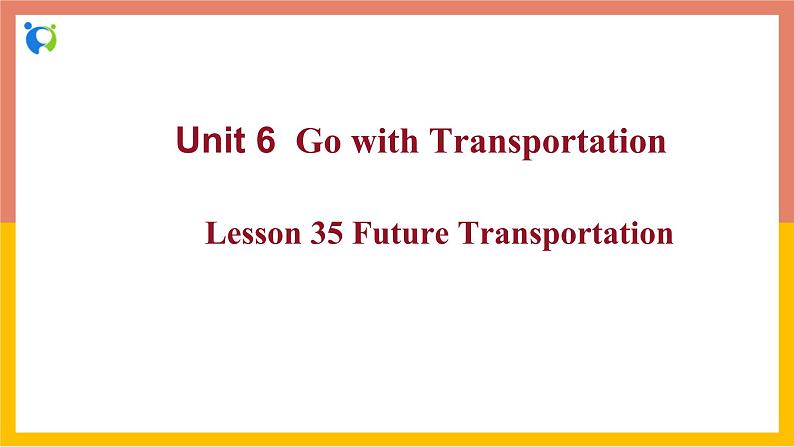 Unit 6 Go with Transportation

Lesson 35 Future Transportation